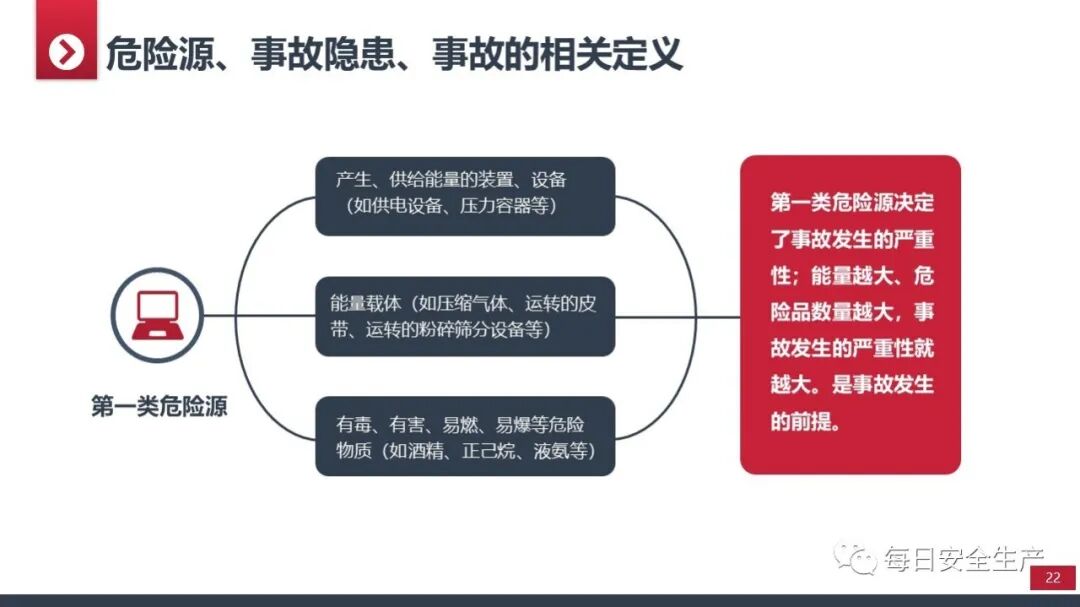 危险源、事故隐患、事故的相关定义

第一类危险源

产生、供给能量的装置、设备（如供电设备、压力容器等）

能量载体（如压缩气体、运转的皮带、运转的粉碎筛分设备等）

有毒、有害、易燃、易爆等危险物质（如酒精、正己烷、液氨等）

第一类危险源决定了事故发生的严重性；能量越大、危险品数量越大，事故发生的严重性就越大。是事故发生的前提。

每日安全生产

22